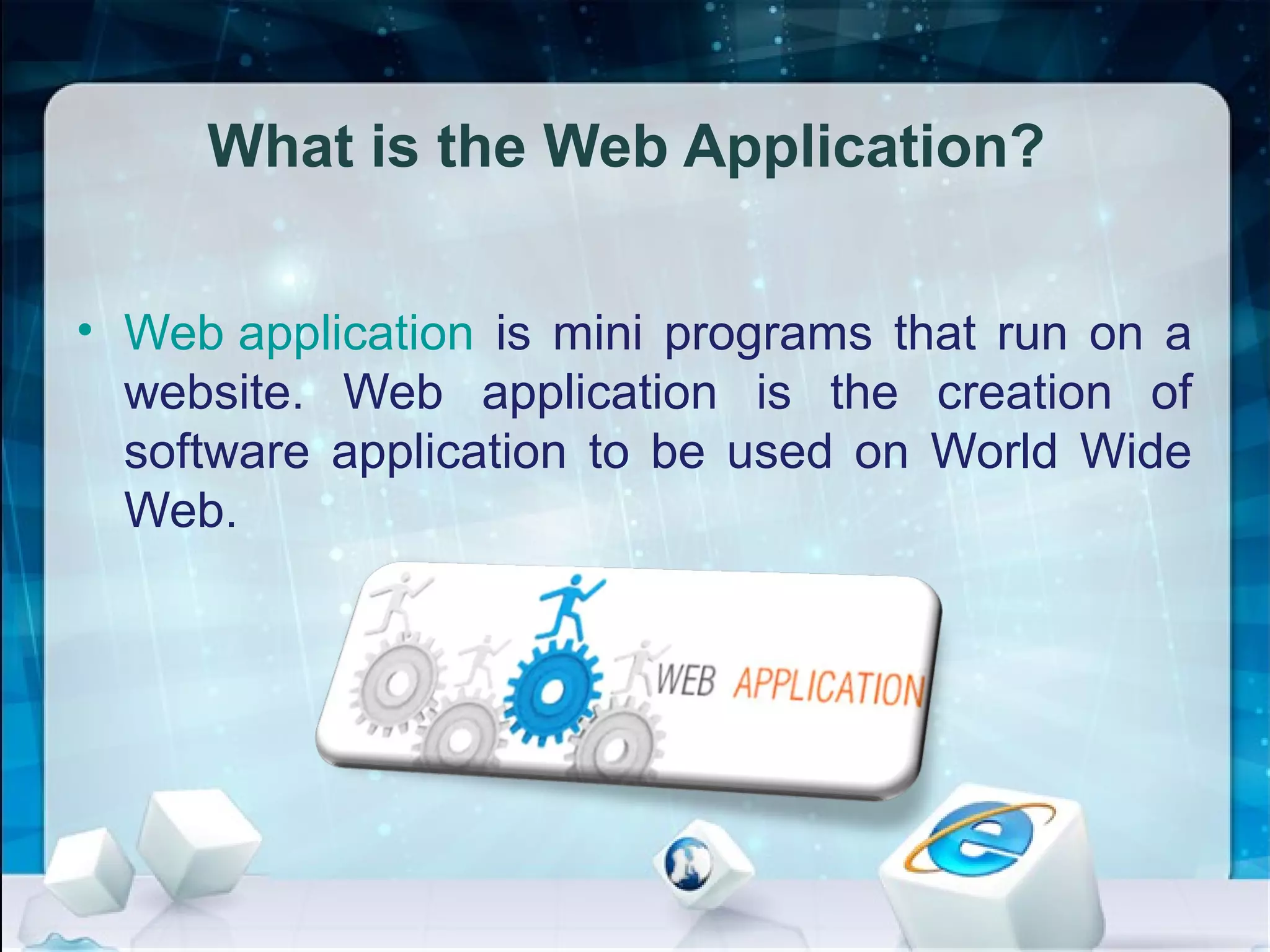 What is the Web Application?

• Web application is mini programs that run on a website. Web application is the creation of software application to be used on World Wide Web.

WEB APPLICATION